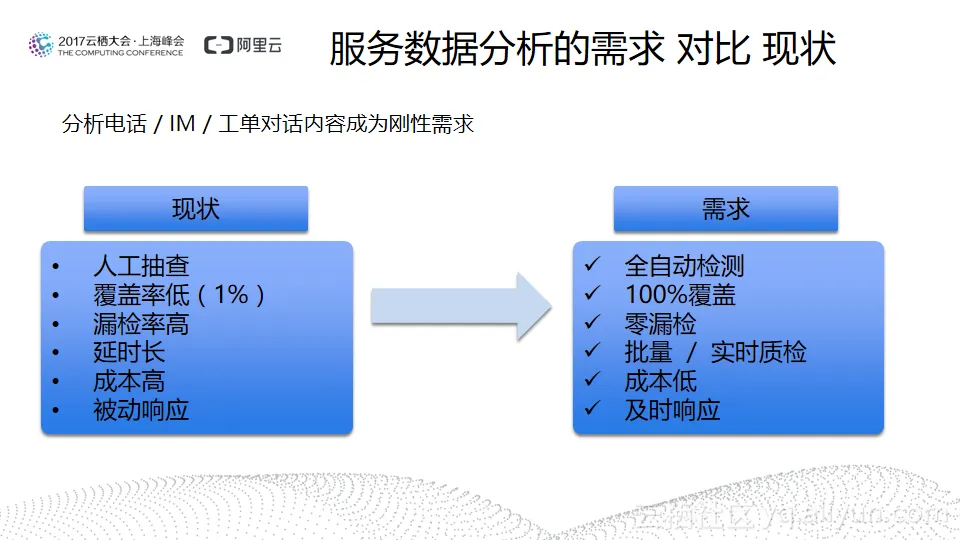 2017云栖大会·上海峰会
THE COMPUTING CONFERENCE
阿里云

服务数据分析的需求 对比 现状

分析电话 / IM / 工单对话内容成为刚性需求

现状

• 人工抽查
• 覆盖率低（1%）
• 漏检率高
• 延时长
• 成本高
• 被动响应

需求

✓ 全自动检测
✓ 100%覆盖
✓ 零漏检
✓ 批量 / 实时质检
✓ 成本低
✓ 及时响应

云栖社区 yq.aliyun.com